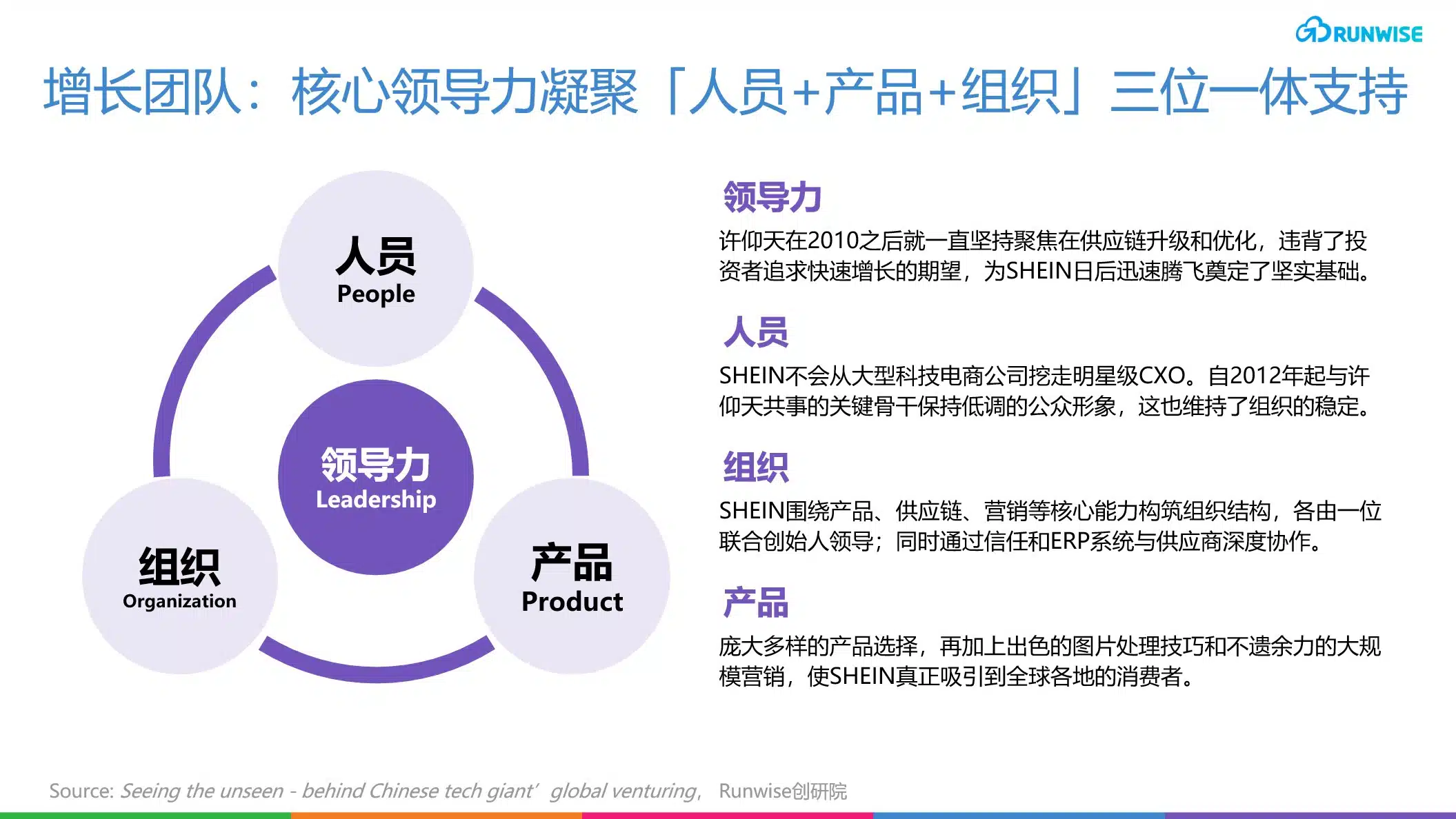 RUNWISE

增长团队：核心领导力凝聚「人员+产品+组织」三位一体支持

人员
People

领导力
Leadership

组织
Organization

产品
Product

领导力
许仰天在2010之后就一直坚持聚焦在供应链升级和优化，违背了投资者追求快速增长的期望，为SHEIN日后迅速腾飞奠定了坚实基础。

人员
SHEIN不会从大型科技电商公司挖走明星级CXO。自2012年起与许仰天共事的关键骨干保持低调的公众形象，这也维持了组织的稳定。

组织
SHEIN围绕产品、供应链、营销等核心能力构筑组织结构，各由一位联合创始人领导；同时通过信任和ERP系统与供应商深度协作。

产品
庞大多样的产品选择，再加上出色的图片处理技巧和不遗余力的大规模营销，使SHEIN真正吸引到全球各地的消费者。

Source: Seeing the unseen - behind Chinese tech giant’ global venturing, Runwise创研院